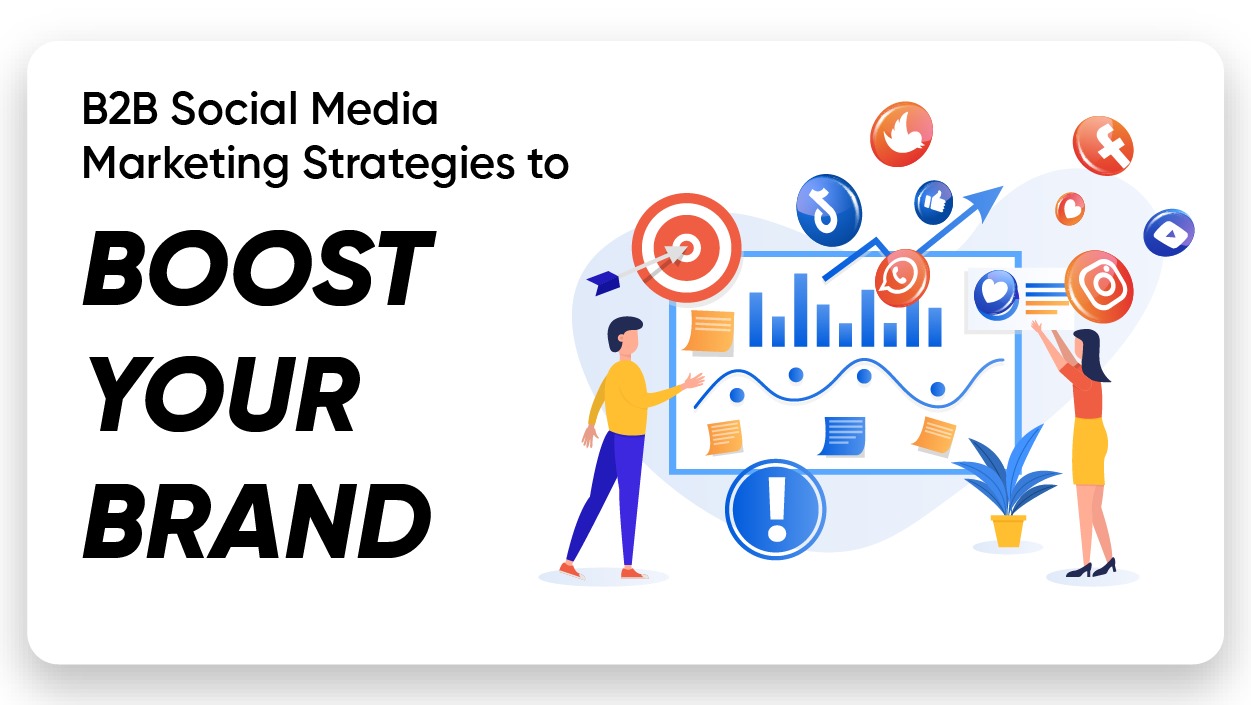 B2B Social Media Marketing Strategies to

BOOST YOUR BRAND